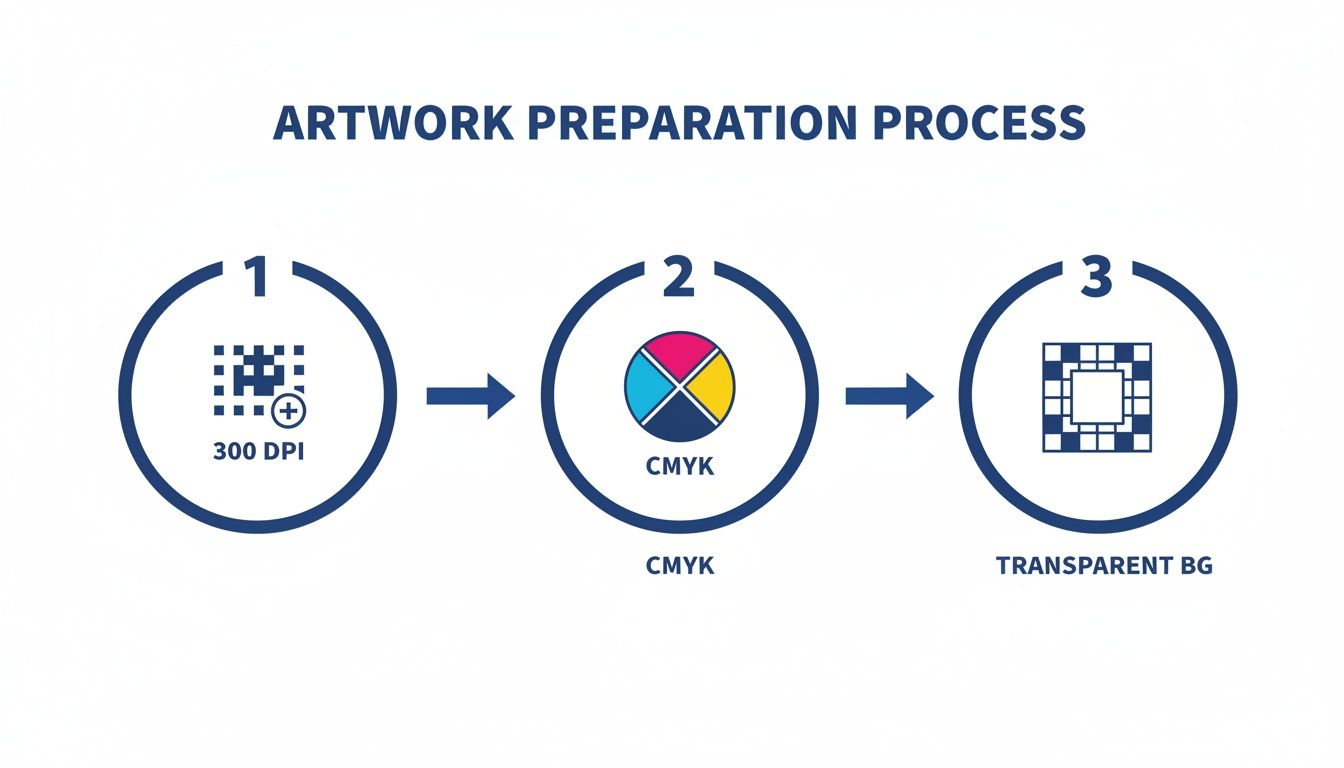 ARTWORK PREPARATION PROCESS

1

300 DPI

2

CMYK

CMYK

3

TRANSPARENT BG